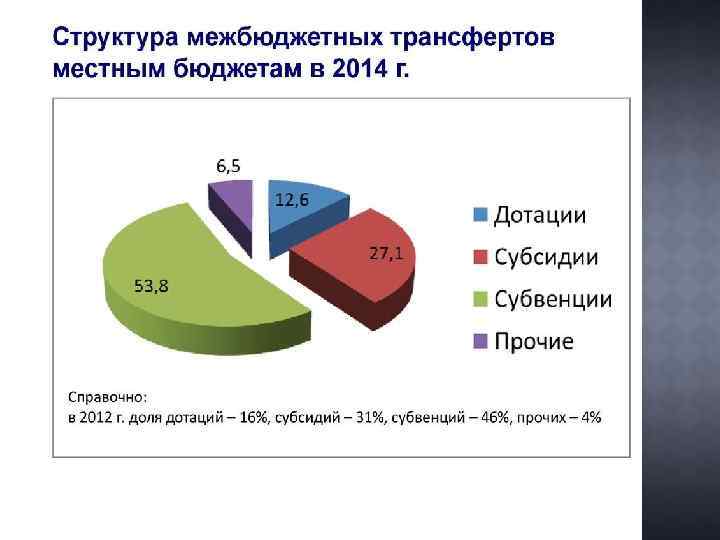 Структура межбюджетных трансфертов местным бюджетам в 2014 г.

6,5

12,6

27,1

53,8

Дотации

Субсидии

Субвенции

Прочие

Справочно:
в 2012 г. доля дотаций – 16%, субсидий – 31%, субвенций – 46%, прочих – 4%